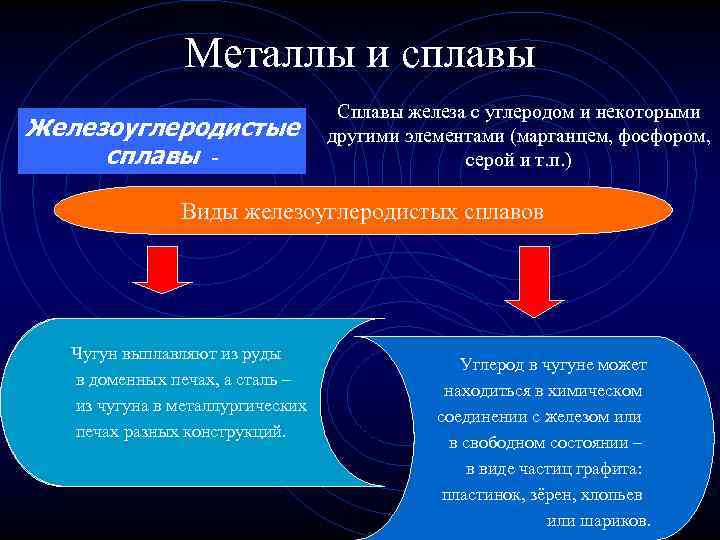 Металлы и сплавы

Железоуглеродистые сплавы -

Сплавы железа с углеродом и некоторыми другими элементами (марганцем, фосфором, серой и т.п.)

Виды железоуглеродистых сплавов

Чугун выплавляют из руды в доменных печах, а сталь – из чугуна в металлургических печах разных конструкций.

Углерод в чугуне может находиться в химическом соединении с железом или в свободном состоянии – в виде частиц графита: пластинок, зёрен, хлопьев или шариков.